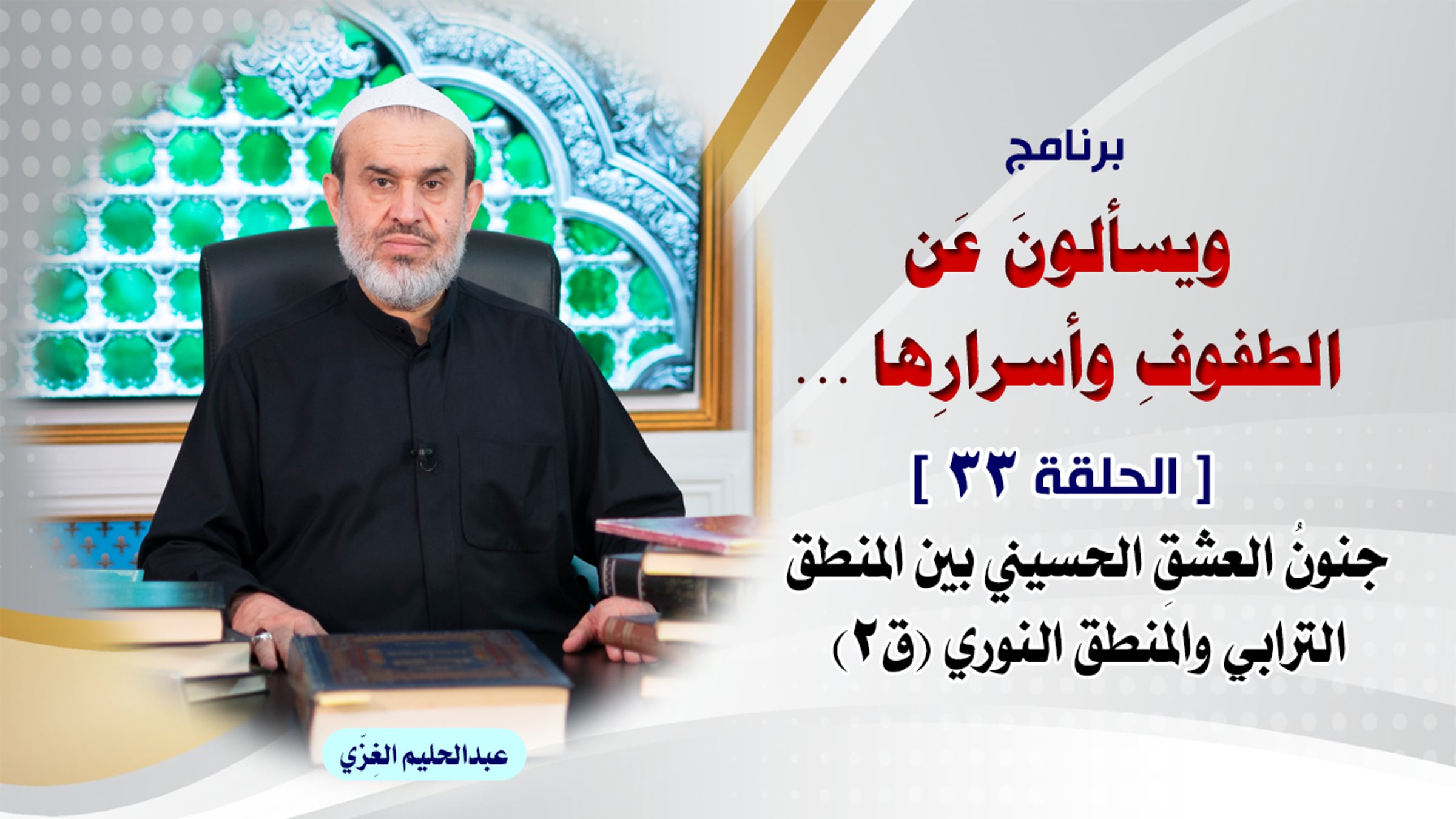 برنامج

ويسألونَ عَن الطفوفِ وأسرارِها ...

[ الحلقة ٣٣ ]

جنونُ العشقِ الحسيني بين المنطق الترابي والمَنطق النوري (ق٢)

عبدالحليم الغِزّي